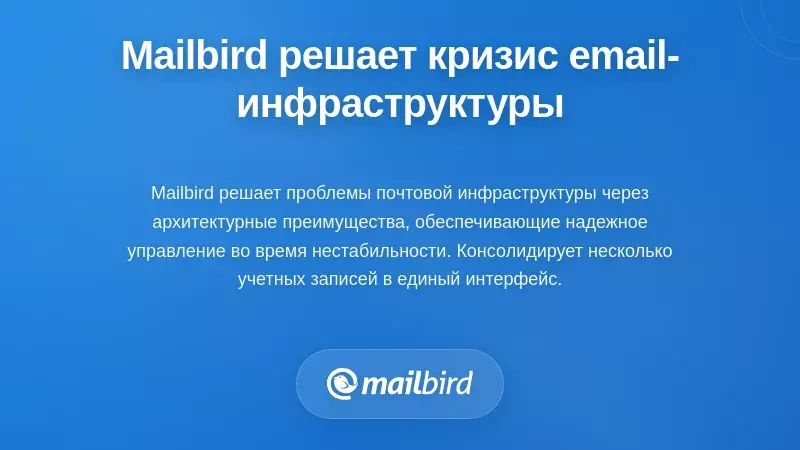 Mailbird решает кризис email-инфраструктуры

Mailbird решает проблемы почтовой инфраструктуры через архитектурные преимущества, обеспечивающие надежное управление во время нестабильности. Консолидирует несколько учетных записей в единый интерфейс.

mailbird